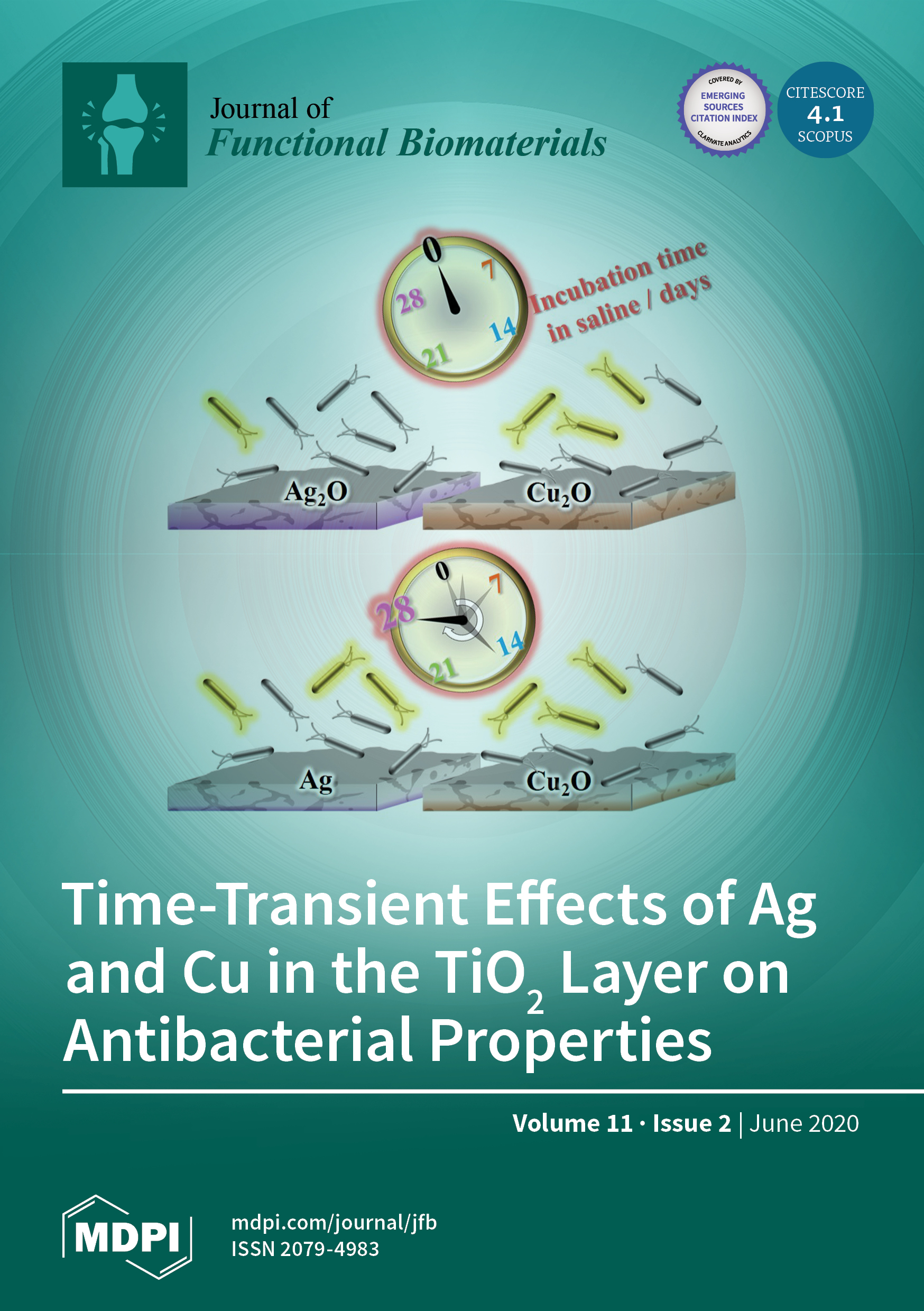 Journal of
Functional Biomaterials

COVERED BY
EMERGING SOURCES CITATION INDEX
CLARIVATE ANALYTICS

CITESCORE
4.1
SCOPUS

0
7
14
21
28

Incubation time in saline / days

$Ag_2O$

$Cu_2O$

0
7
14
21
28

Ag

$Cu_2O$

Time-Transient Effects of Ag and Cu in the $TiO_2$ Layer on Antibacterial Properties

Volume 11 · Issue 2 | June 2020

MDPI

mdpi.com/journal/jfb
ISSN 2079-4983